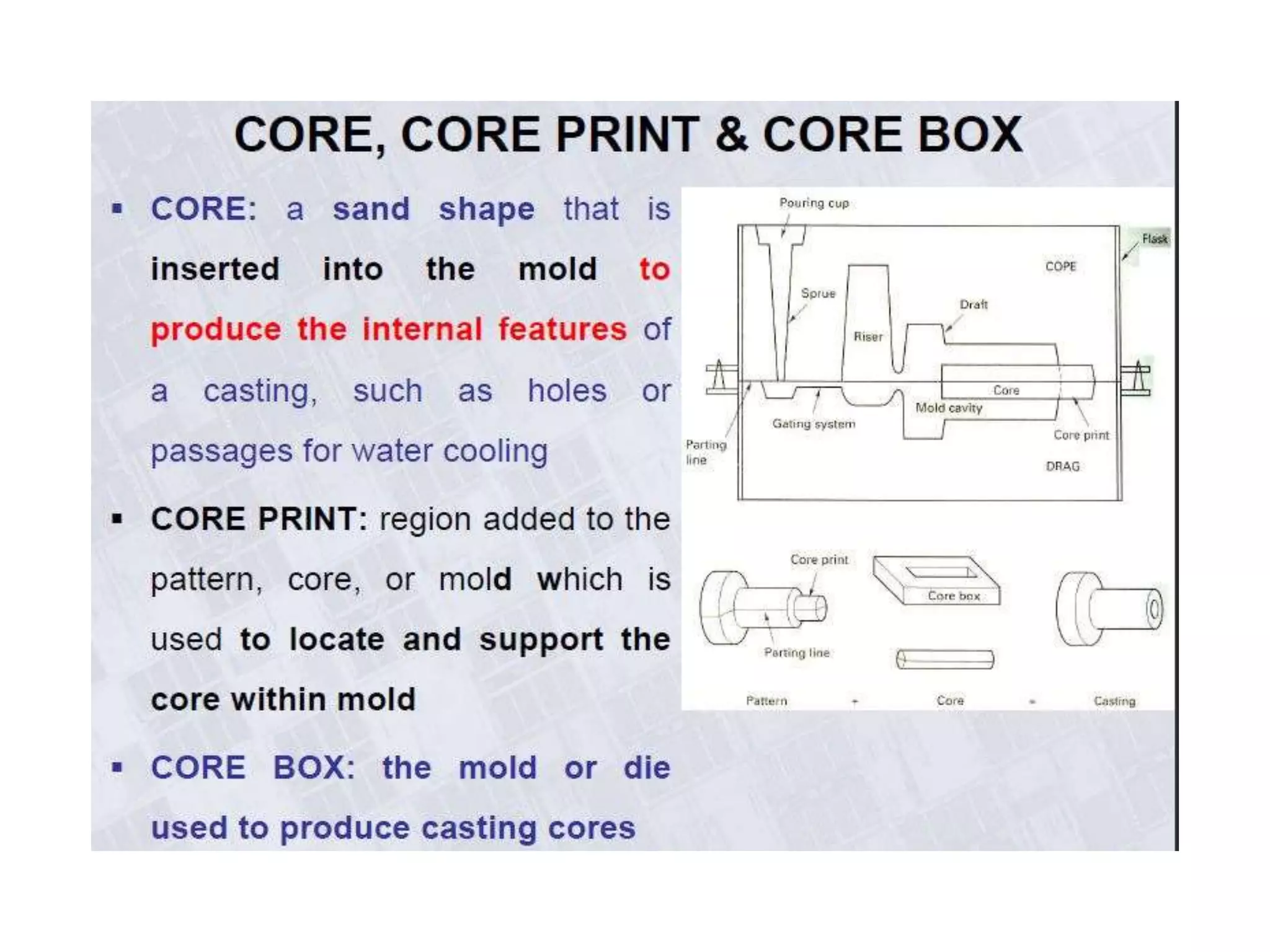 CORE, CORE PRINT & CORE BOX

▪ CORE: a sand shape that is inserted into the mold to produce the internal features of a casting, such as holes or passages for water cooling

▪ CORE PRINT: region added to the pattern, core, or mold which is used to locate and support the core within mold

▪ CORE BOX: the mold or die used to produce casting cores

Pouring cup
Flask
COPE
Sprue
Draft
Riser
Core
Mold cavity
Gating system
Core print
Parting line
DRAG

Core print
Core box
Parting line
Pattern + Core = Casting